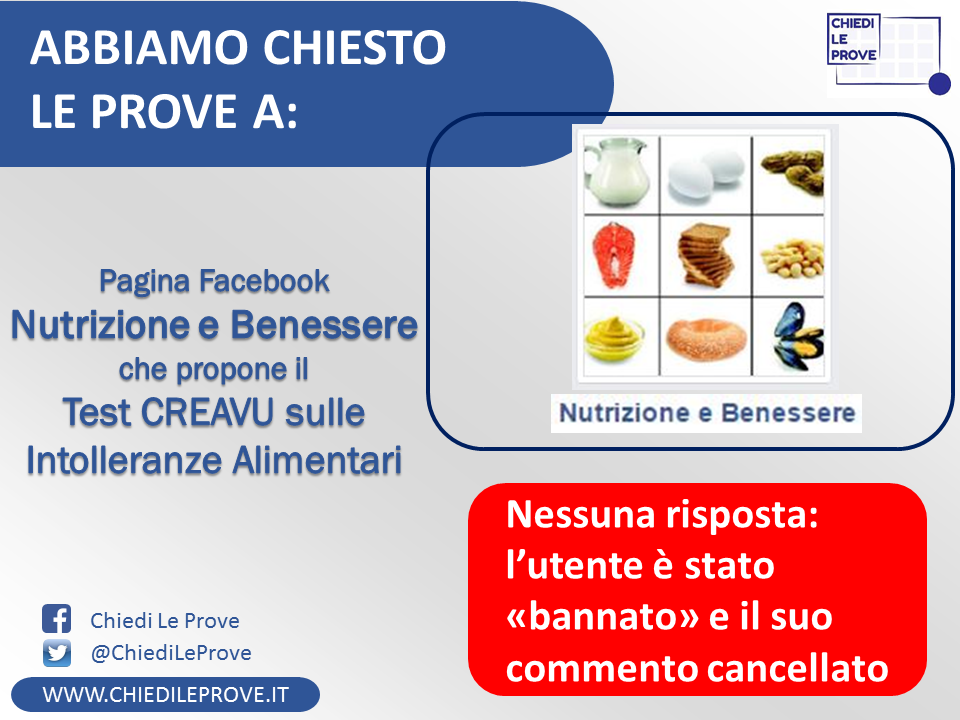 ABBIAMO CHIESTO LE PROVE A:

CHIEDI LE PROVE

Pagina Facebook
Nutrizione e Benessere
che propone il
Test CREAVU sulle Intolleranze Alimentari

Nutrizione e Benessere

Nessuna risposta: l'utente è stato «bannato» e il suo commento cancellato

Chiedi Le Prove
@ChiediLeProve
WWW.CHIEDILEPROVE.IT